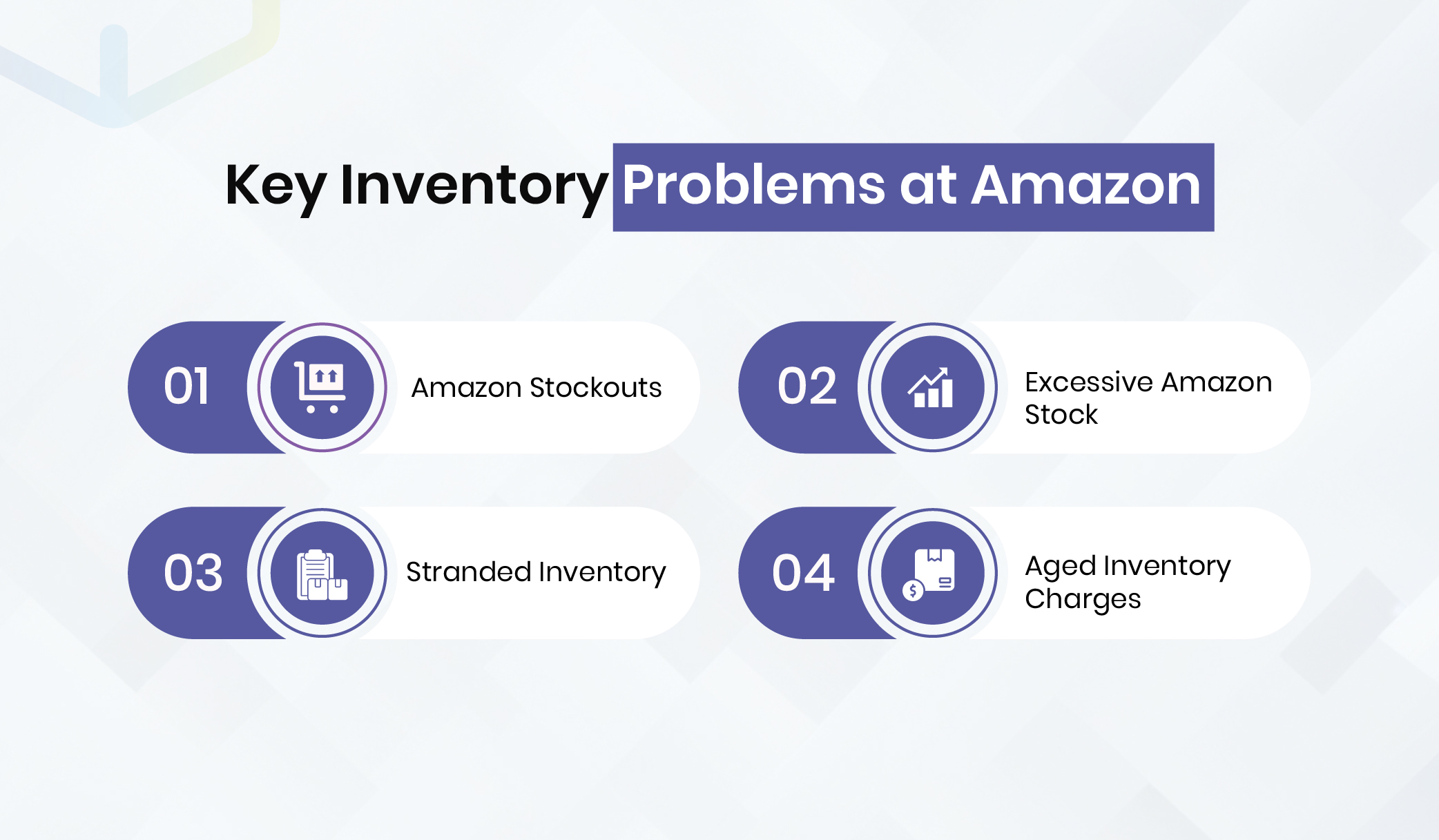 Key Inventory Problems at Amazon

01 Amazon Stockouts

02 Excessive Amazon Stock

03 Stranded Inventory

04 Aged Inventory Charges